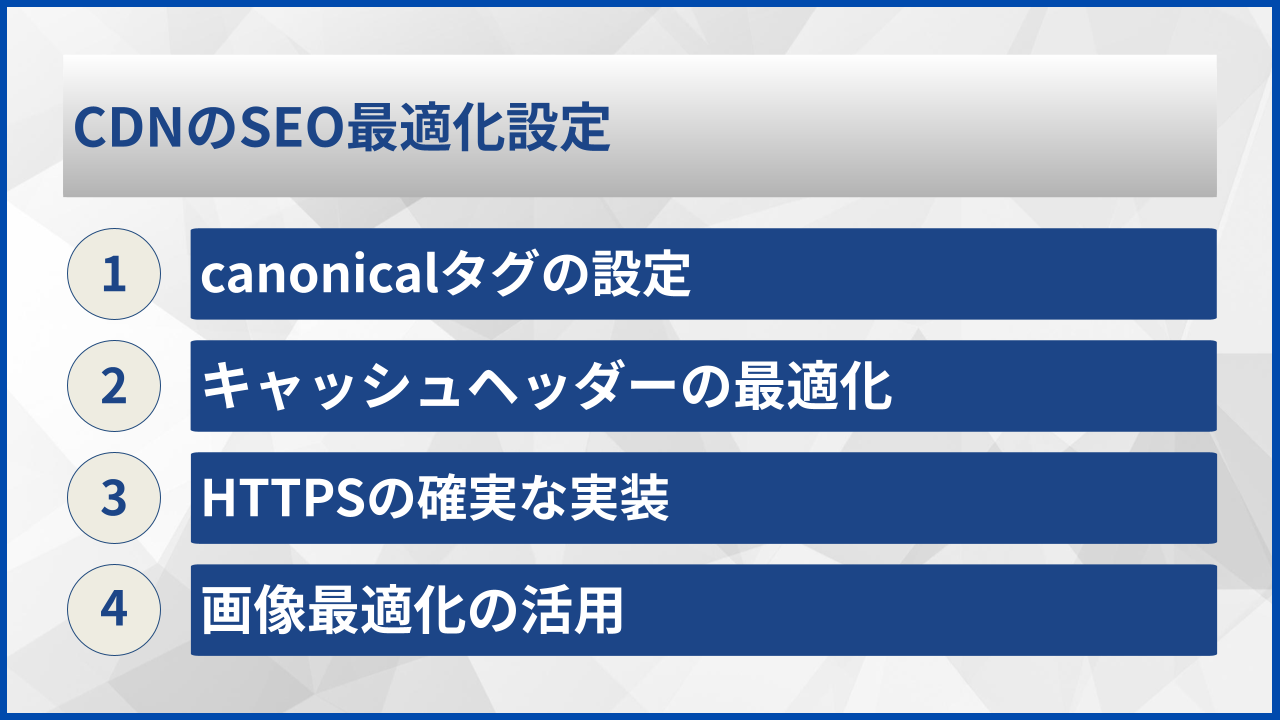 CDNのSEO最適化設定

1 canonicalタグの設定

2 キャッシュヘッダーの最適化

3 HTTPSの確実な実装

4 画像最適化の活用